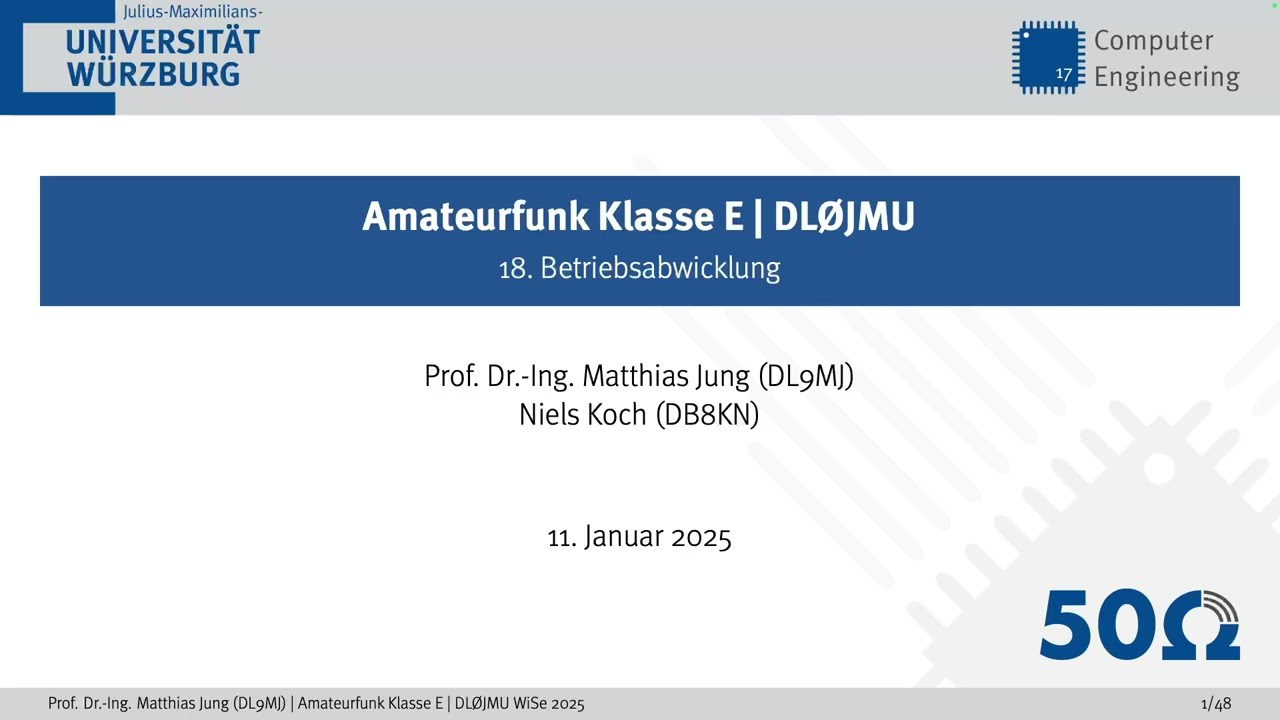 Julius-Maximilians-
UNIVERSITÄT
WÜRZBURG

17 Computer Engineering

Amateurfunk Klasse E | DLØJMU
18. Betriebsabwicklung

Prof. Dr.-Ing. Matthias Jung (DL9MJ)
Niels Koch (DB8KN)

11. Januar 2025

50Ω

Prof. Dr.-Ing. Matthias Jung (DL9MJ) | Amateurfunk Klasse E | DLØJMU WiSe 2025
1/48